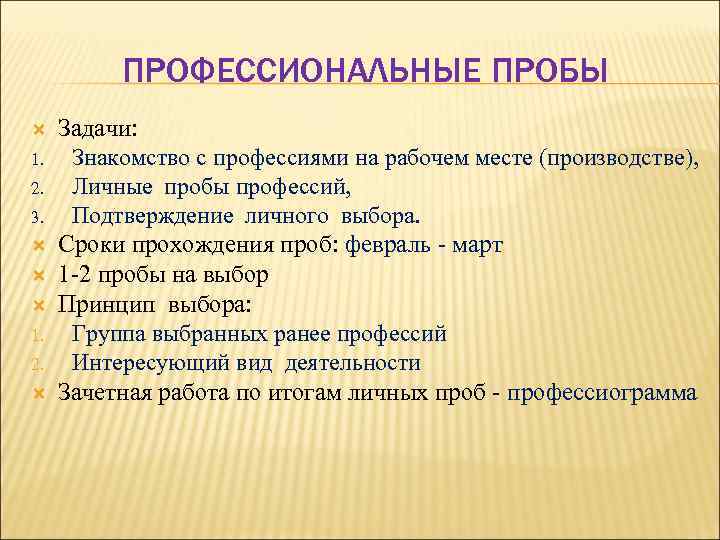 ПРОФЕССИОНАЛЬНЫЕ ПРОБЫ

Задачи:
1. Знакомство с профессиями на рабочем месте (производстве),
2. Личные пробы профессий,
3. Подтверждение личного выбора.

Сроки прохождения проб: февраль - март

1-2 пробы на выбор

Принцип выбора:
1. Группа выбранных ранее профессий
2. Интересующий вид деятельности

Зачетная работа по итогам личных проб - профессиограмма